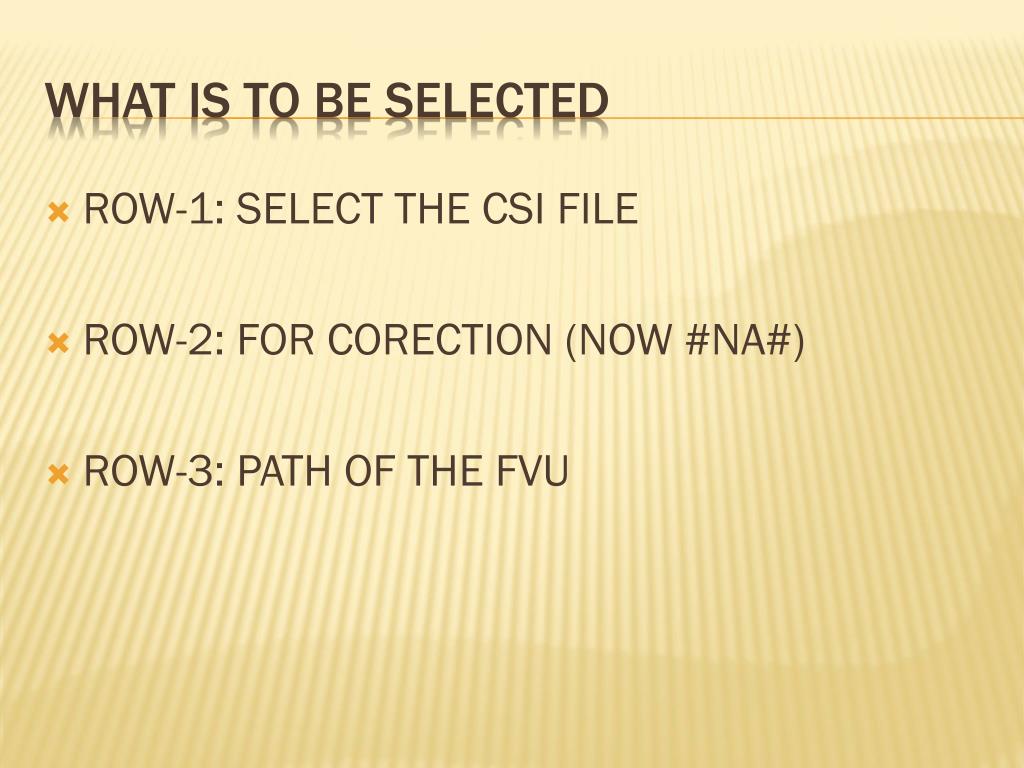 WHAT IS TO BE SELECTED

ROW-1: SELECT THE CSI FILE

ROW-2: FOR CORECTION (NOW #NA#)

ROW-3: PATH OF THE FVU